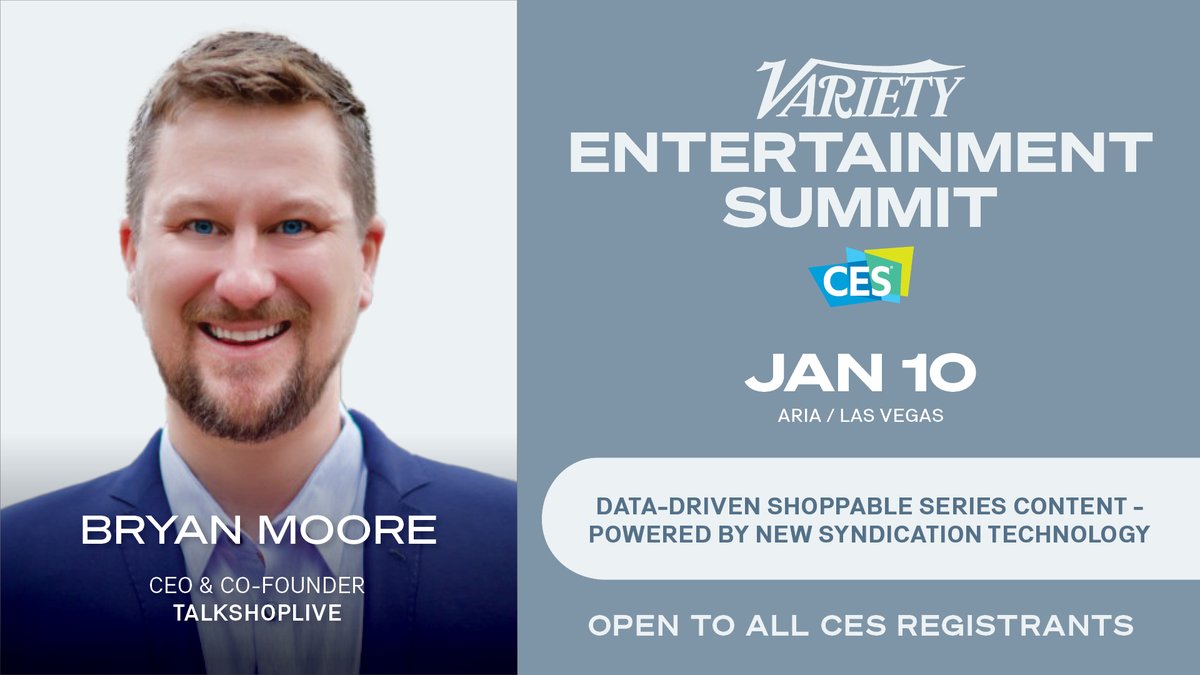 BRYAN MOORE
CEO & CO-FOUNDER
TALKSHOPLIVE

VARIETY
ENTERTAINMENT SUMMIT
CES

JAN 10
ARIA / LAS VEGAS

DATA-DRIVEN SHOPPABLE SERIES CONTENT - POWERED BY NEW SYNDICATION TECHNOLOGY

OPEN TO ALL CES REGISTRANTS